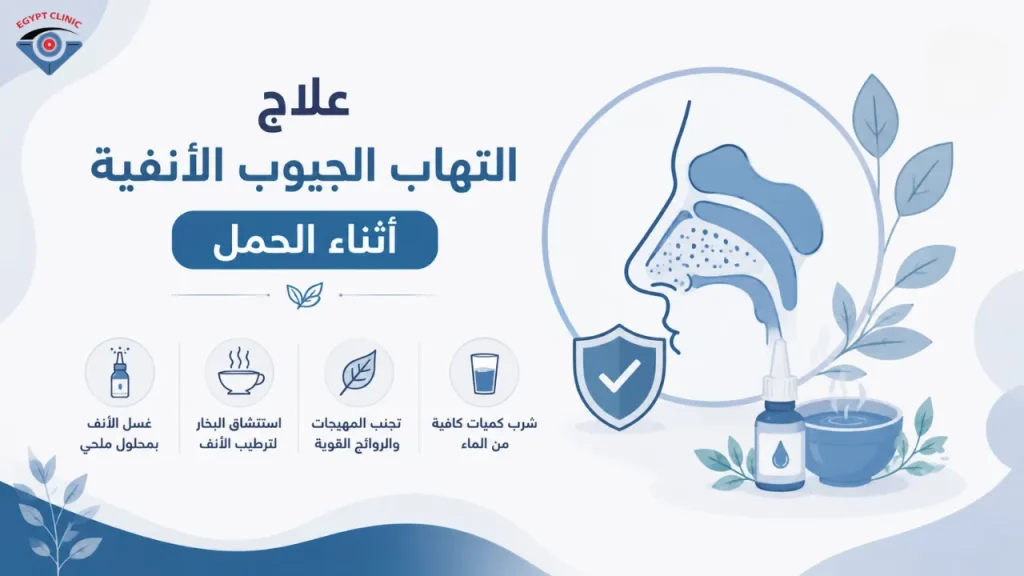 EGYPT CLINIC

علاج
التهاب الجيوب الأنفية
أثناء الحمل

شرب كميات كافية من الماء

تجنب المهيجات والروائح القوية

استنشاق البخار لترطيب الأنف

غسل الأنف بمحلول ملحي